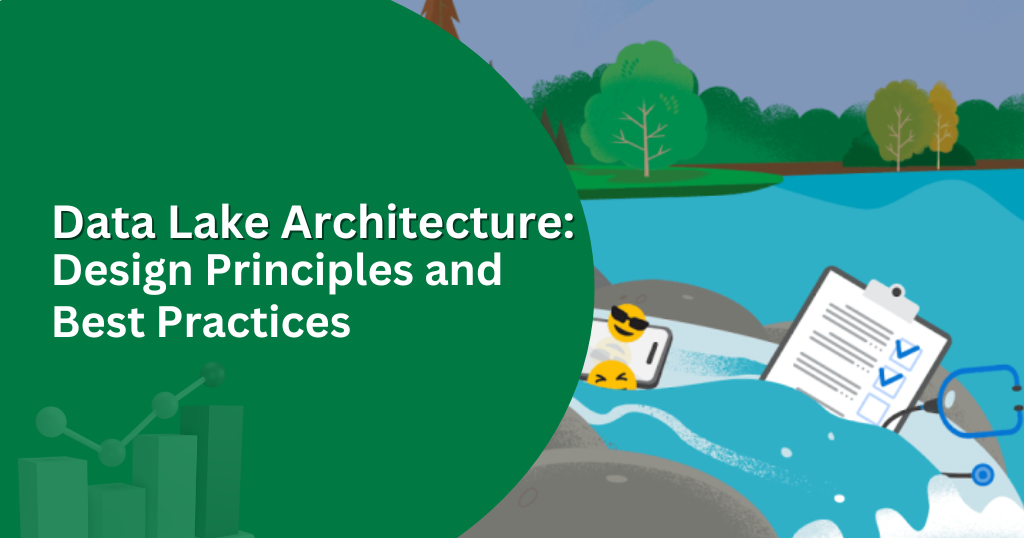 Data Lake Architecture:
Design Principles and Best Practices